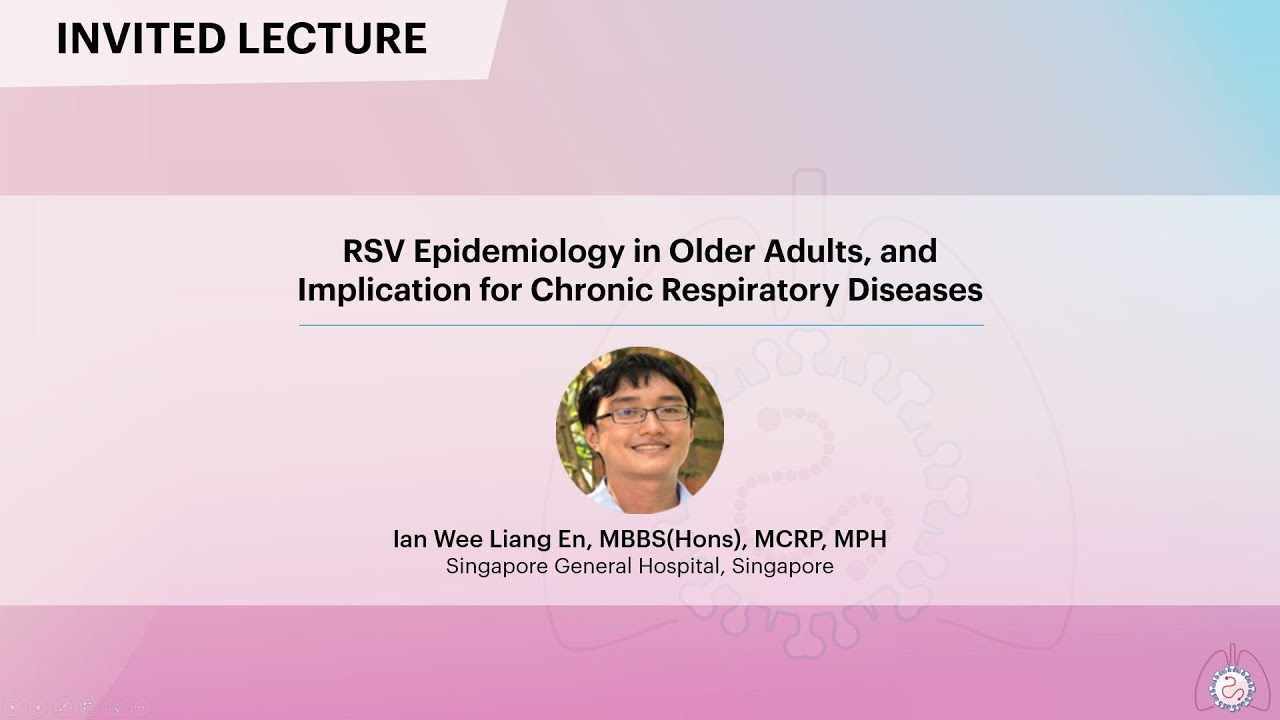 INVITED LECTURE

RSV Epidemiology in Older Adults, and Implication for Chronic Respiratory Diseases

Ian Wee Liang En, MBBS(Hons), MCRP, MPH
Singapore General Hospital, Singapore